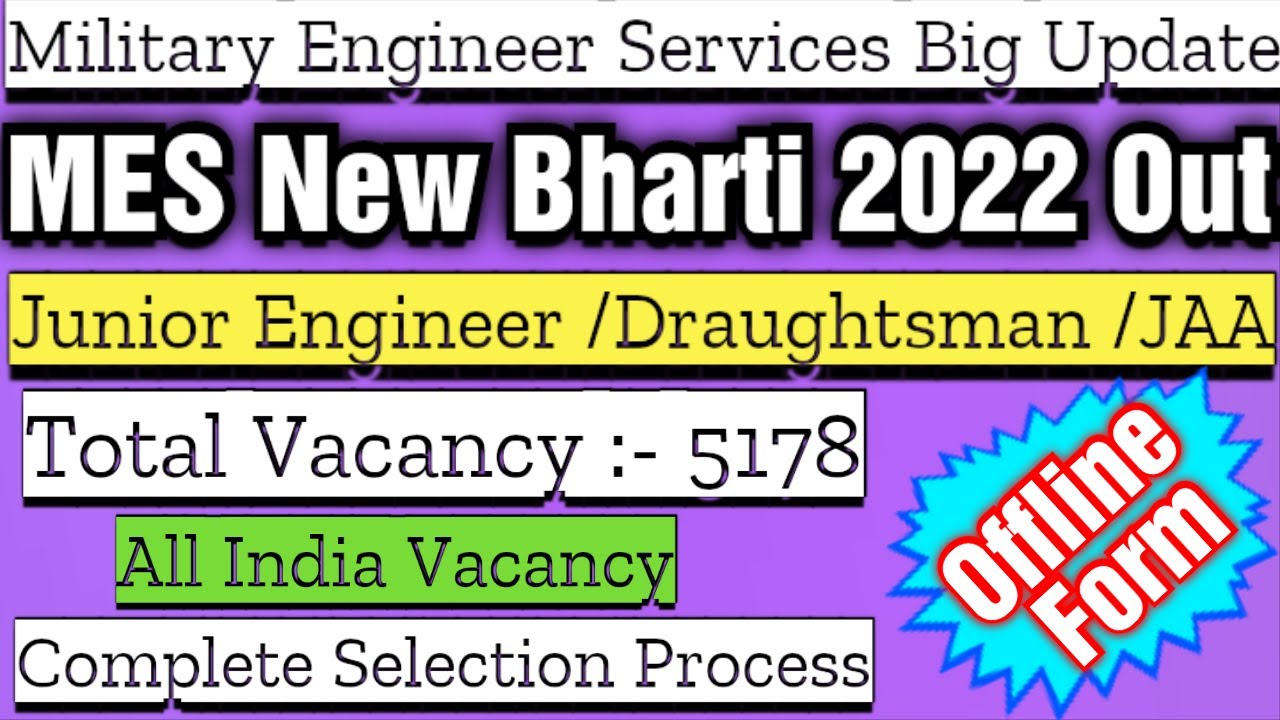 Military Engineer Services Big Update

MES New Bharti 2022 Out

Junior Engineer /Draughtsman /JAA

Total Vacancy :- 5178

All India Vacancy

Complete Selection Process

Offline Form